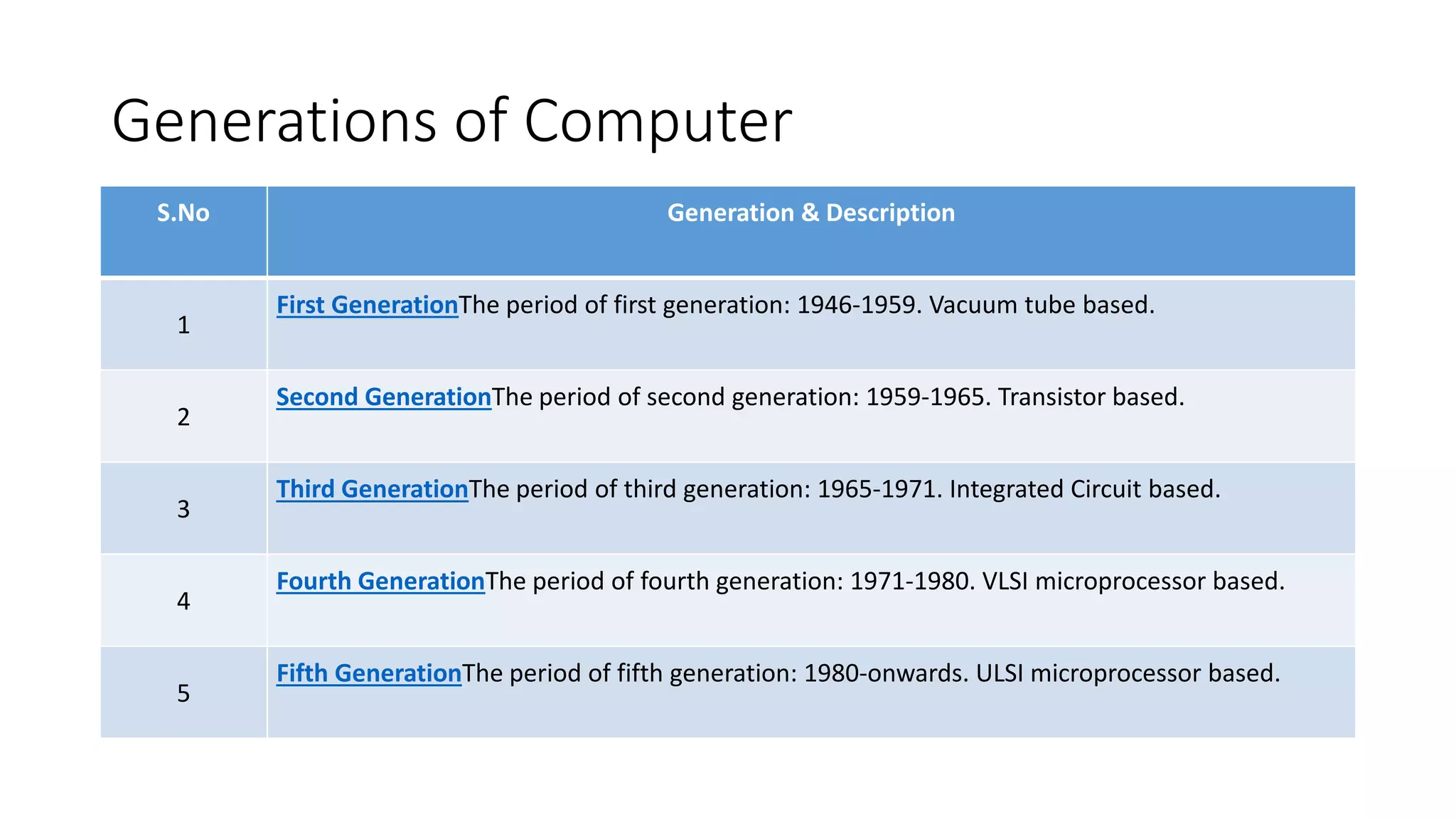 Generations of Computer

| S.No | Generation & Description |
|---|---|
| 1 | First GenerationThe period of first generation: 1946-1959. Vacuum tube based. |
| 2 | Second GenerationThe period of second generation: 1959-1965. Transistor based. |
| 3 | Third GenerationThe period of third generation: 1965-1971. Integrated Circuit based. |
| 4 | Fourth GenerationThe period of fourth generation: 1971-1980. VLSI microprocessor based. |
| 5 | Fifth GenerationThe period of fifth generation: 1980-onwards. ULSI microprocessor based. |